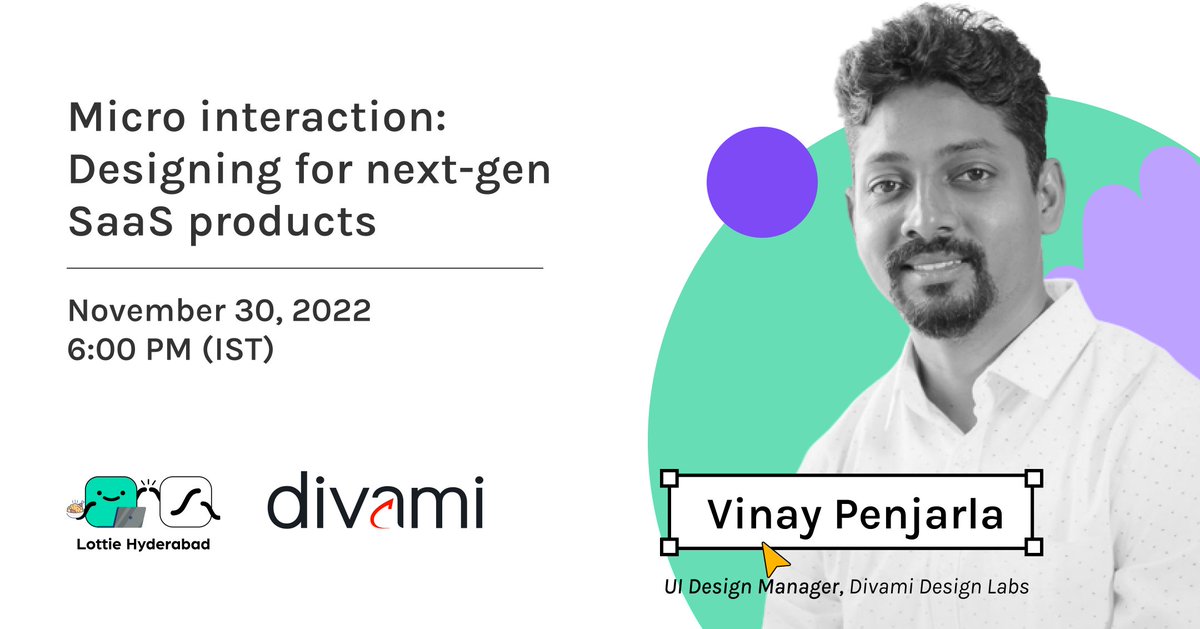 Micro interaction: Designing for next-gen SaaS products

November 30, 2022
6:00 PM (IST)

Lottie Hyderabad

divami

Vinay Penjarla

UI Design Manager, Divami Design Labs